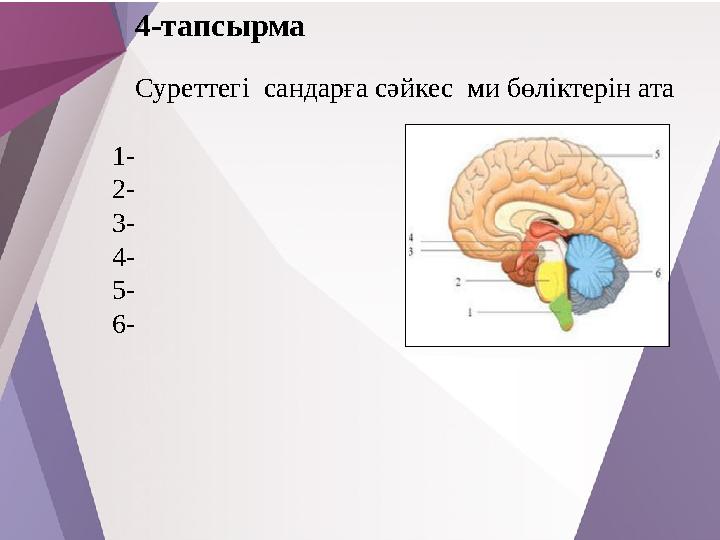 4-тапсырма

Суреттегі сандарға сәйкес ми бөліктерін ата

1-
2-
3-
4-
5-
6-

5
4
3
6
2
1